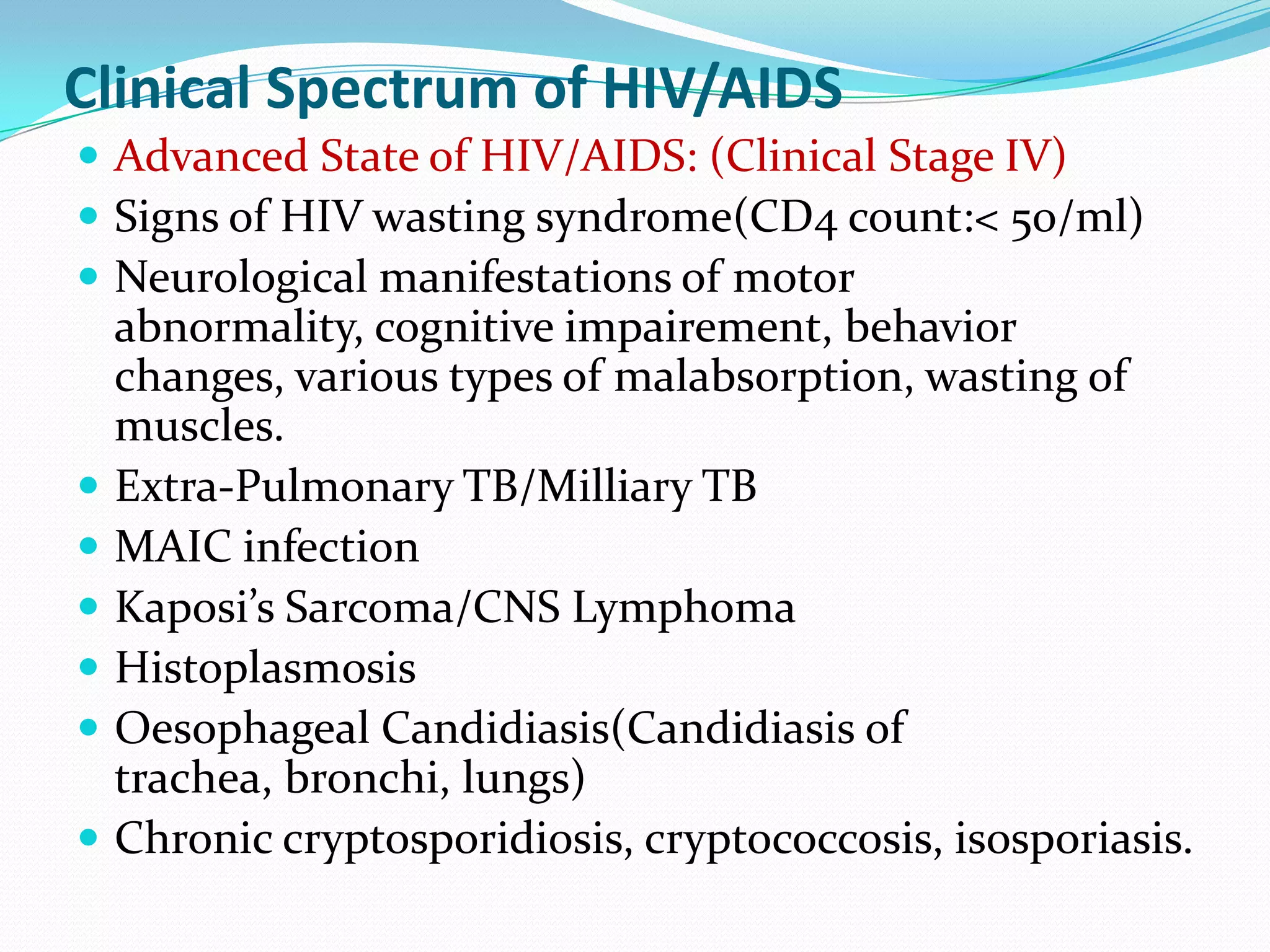 Clinical Spectrum of HIV/AIDS

- Advanced State of HIV/AIDS: (Clinical Stage IV)
- Signs of HIV wasting syndrome(CD4 count:< 50/ml)
- Neurological manifestations of motor abnormality, cognitive impairement, behavior changes, various types of malabsorption, wasting of muscles.
- Extra-Pulmonary TB/Milliary TB
- MAIC infection
- Kaposi's Sarcoma/CNS Lymphoma
- Histoplasmosis
- Oesophageal Candidiasis(Candidiasis of trachea, bronchi, lungs)
- Chronic cryptosporidiosis, cryptococcosis, isosporiasis.